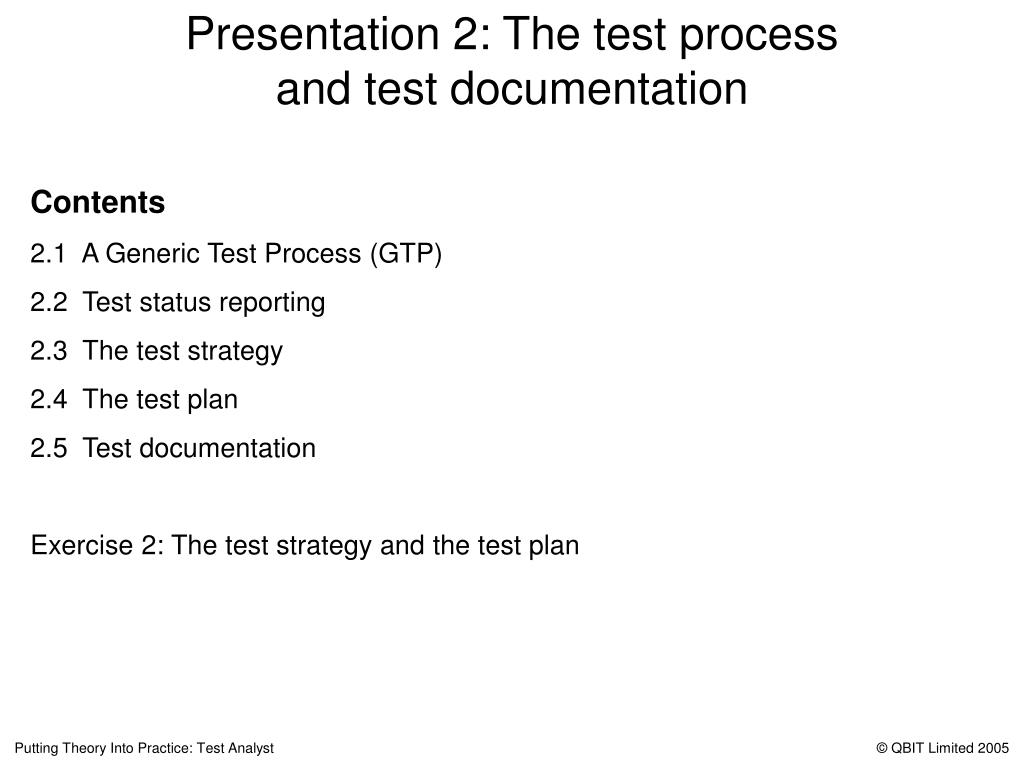 Presentation 2: The test process and test documentation

Contents

2.1 A Generic Test Process (GTP)

2.2 Test status reporting

2.3 The test strategy

2.4 The test plan

2.5 Test documentation

Exercise 2: The test strategy and the test plan

Putting Theory Into Practice: Test Analyst

© QBIT Limited 2005